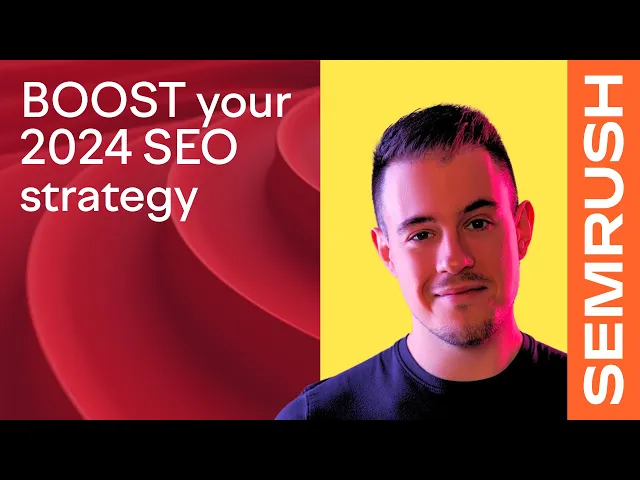 BOOST your 2024 SEO strategy

SEMRUSH